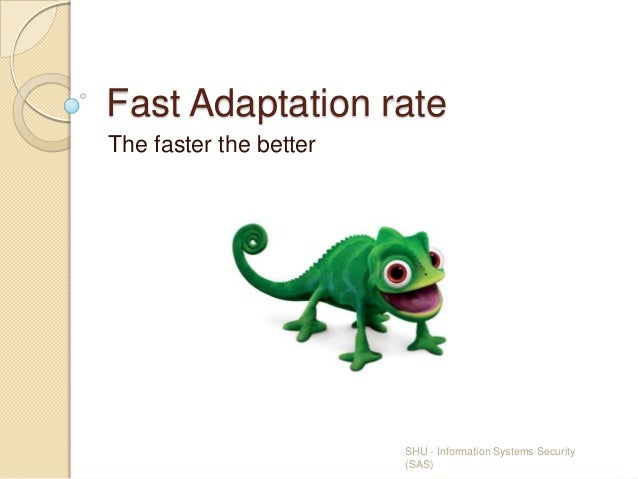 Fast Adaptation rate

The faster the better

SHU - Information Systems Security (SAS)